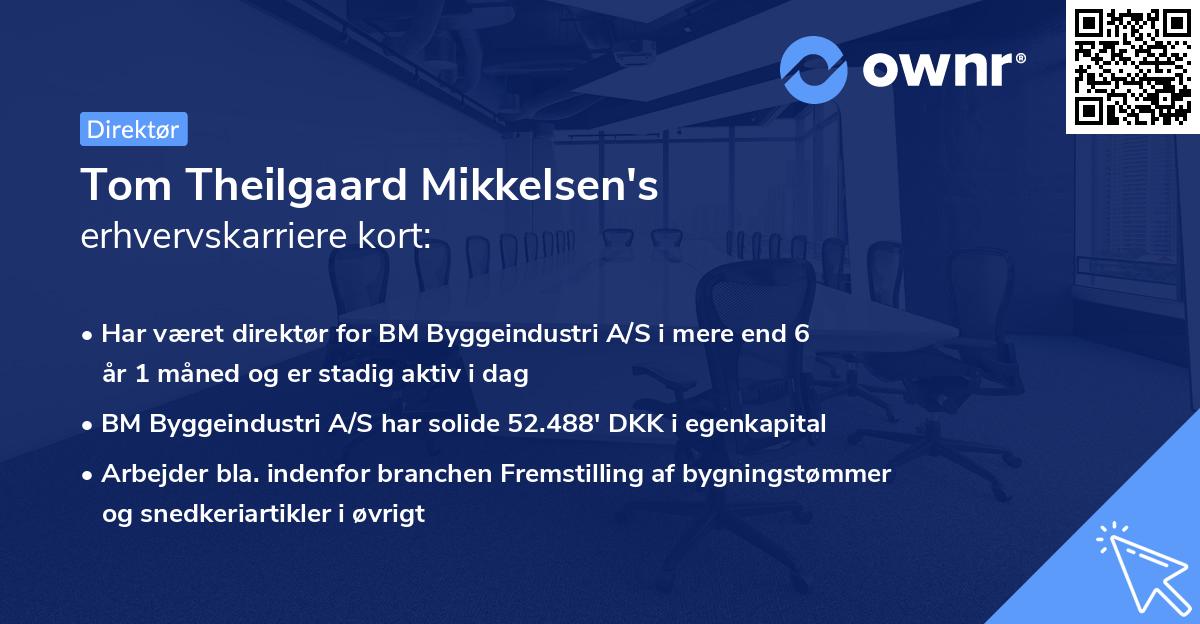 ownr®

Direktør

Tom Theilgaard Mikkelsen's
erhvervskarriere kort:

• Har været direktør for BM Byggeindustri A/S i mere end 6 år 1 måned og er stadig aktiv i dag
• BM Byggeindustri A/S har solide 52.488' DKK i egenkapital
• Arbejder bla. indenfor branchen Fremstilling af bygningstømmer og snedkeriartikler i øvrigt